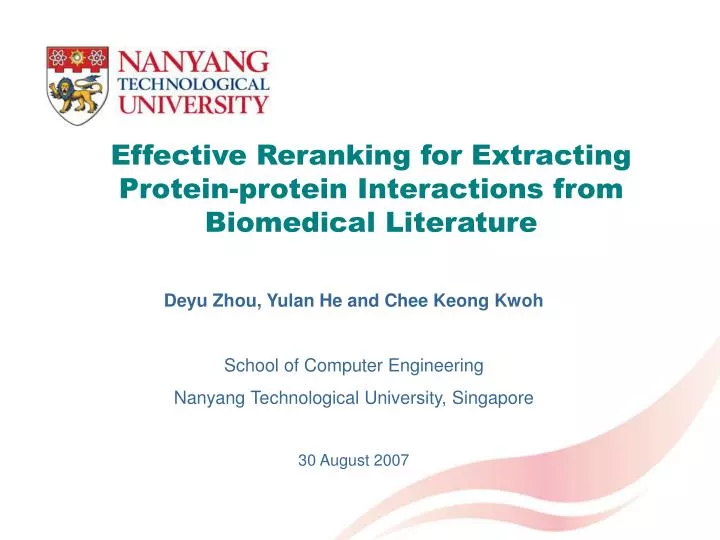 NANYANG
TECHNOLOGICAL
UNIVERSITY

Effective Reranking for Extracting Protein-protein Interactions from Biomedical Literature

Deyu Zhou, Yulan He and Chee Keong Kwoh

School of Computer Engineering

Nanyang Technological University, Singapore

30 August 2007